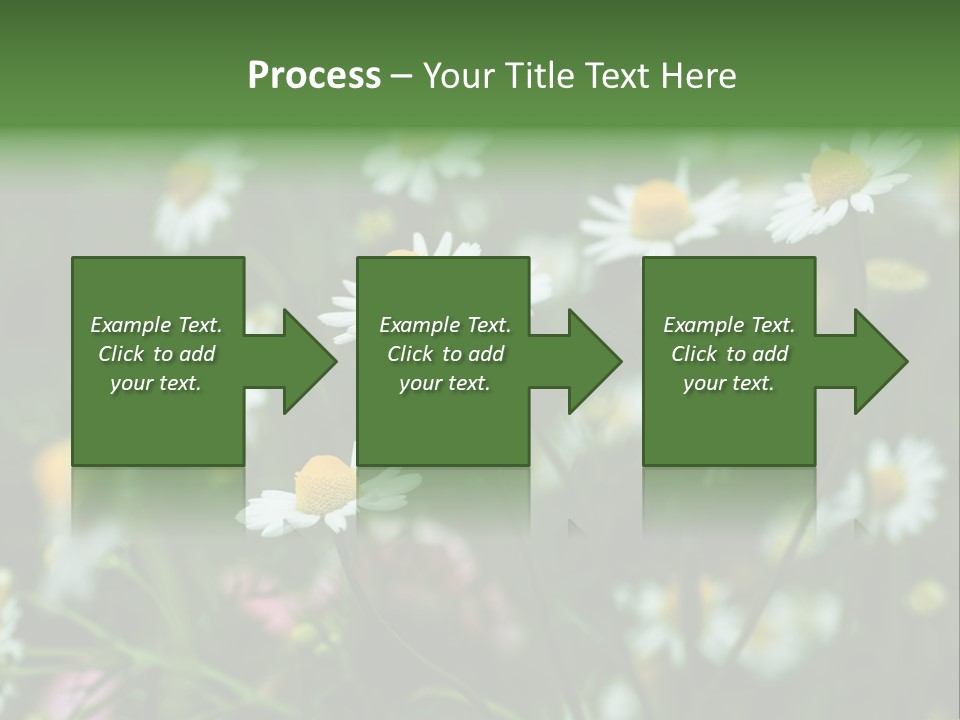 Process – Your Title Text Here

Example Text. Click to add your text.

Example Text. Click to add your text.

Example Text. Click to add your text.